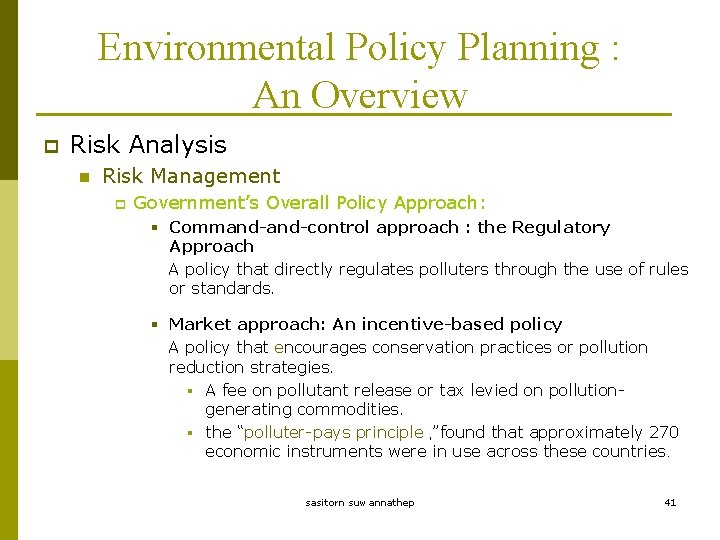 Environmental Policy Planning : An Overview

Risk Analysis

Risk Management

Government's Overall Policy Approach:

Command-and-control approach : the Regulatory Approach

A policy that directly regulates polluters through the use of rules or standards.

Market approach: An incentive-based policy

A policy that encourages conservation practices or pollution reduction strategies.

A fee on pollutant release or tax levied on pollution-generating commodities.

the "polluter-pays principle ,"found that approximately 270 economic instruments were in use across these countries.

sasitorn suw annathep

41